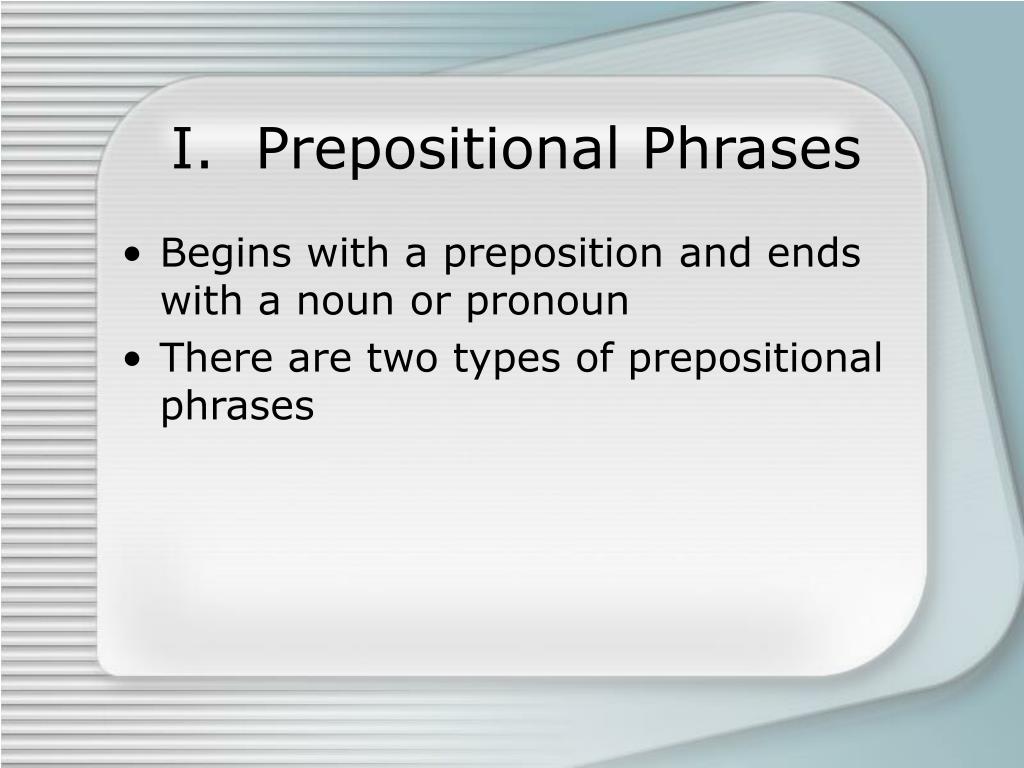 I. Prepositional Phrases

• Begins with a preposition and ends with a noun or pronoun
• There are two types of prepositional phrases